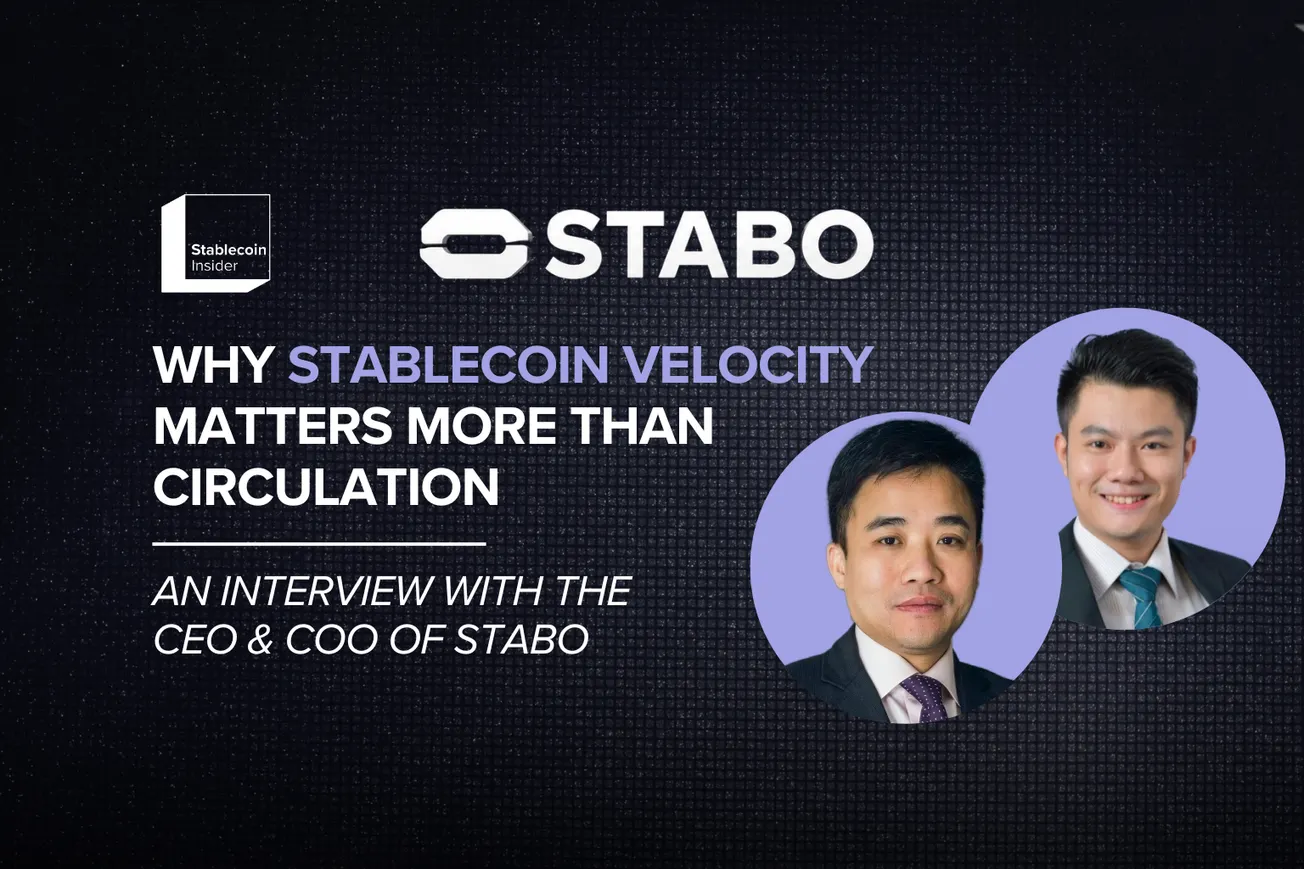 Stablecoin Insider

STABO

WHY STABLECOIN VELOCITY MATTERS MORE THAN CIRCULATION

AN INTERVIEW WITH THE CEO & COO OF STABO